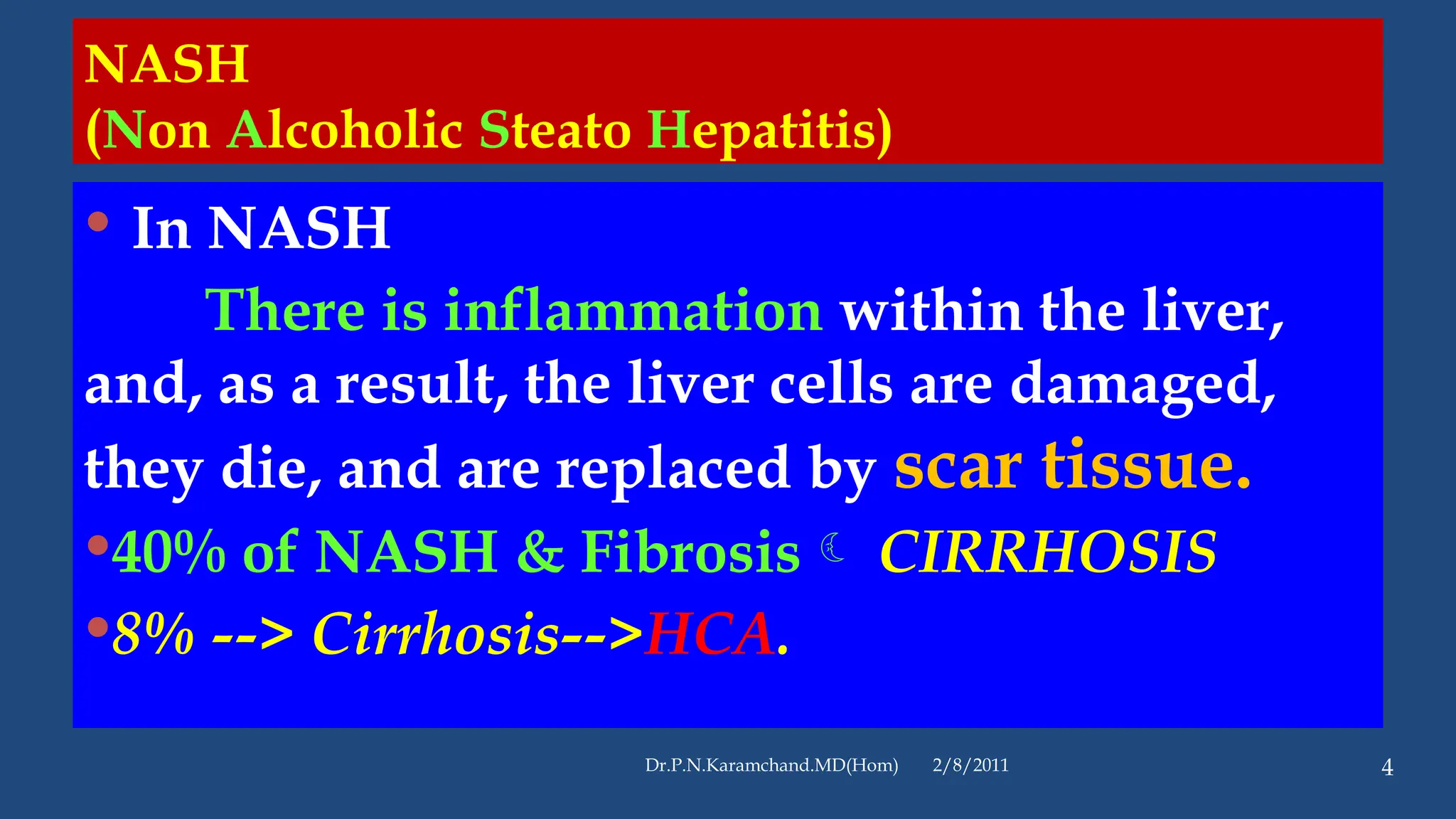 NASH
(Non Alcoholic Steato Hepatitis)

• In NASH

There is inflammation within the liver, and, as a result, the liver cells are damaged, they die, and are replaced by scar tissue.

•40% of NASH & Fibrosis ☾ CIRRHOSIS

•8% --> Cirrhosis-->HCA.

Dr.P.N.Karamchand.MD(Hom) 2/8/2011 4